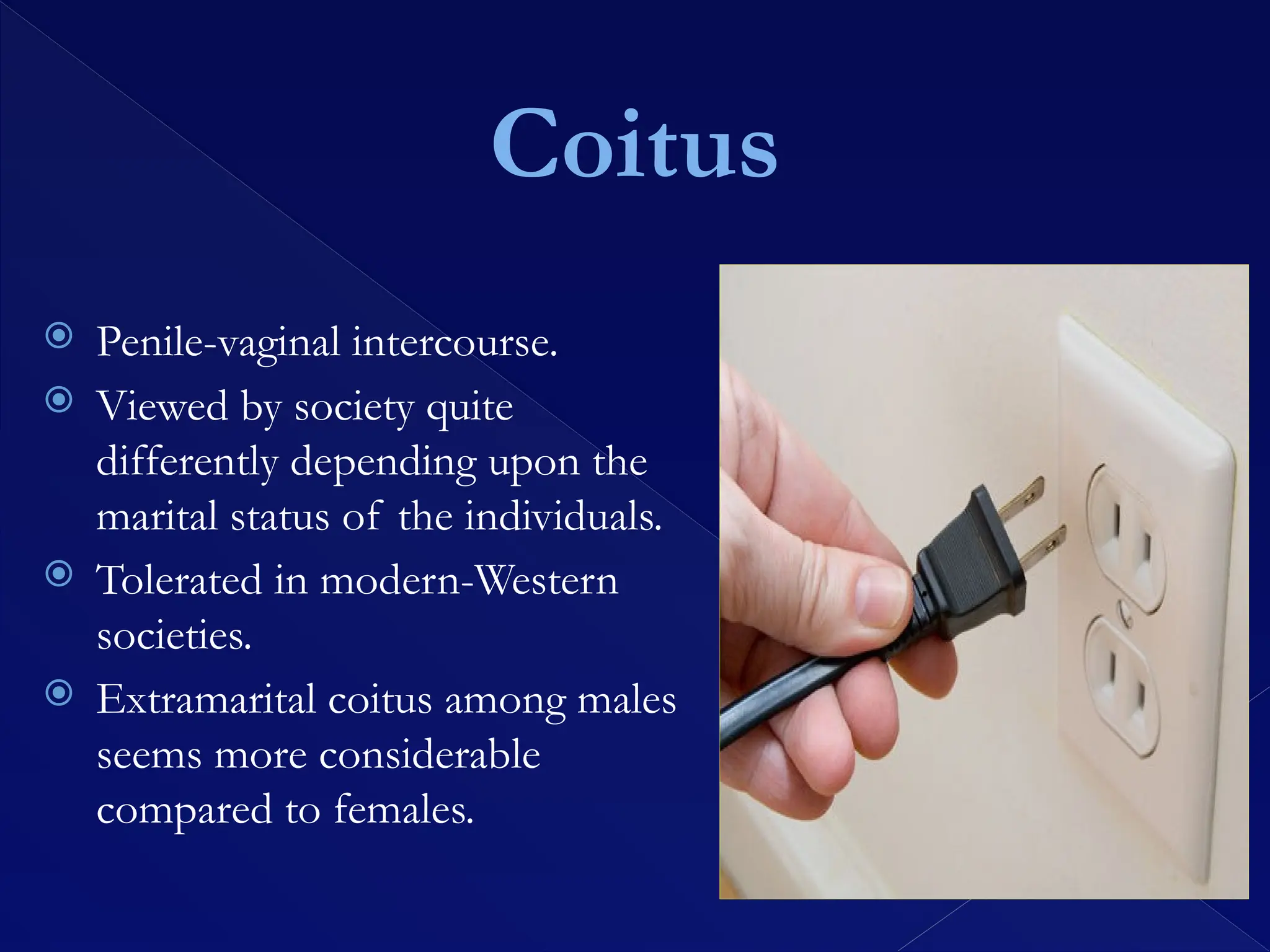 Coitus

• Penile-vaginal intercourse.
• Viewed by society quite differently depending upon the marital status of the individuals.
• Tolerated in modern-Western societies.
• Extramarital coitus among males seems more considerable compared to females.